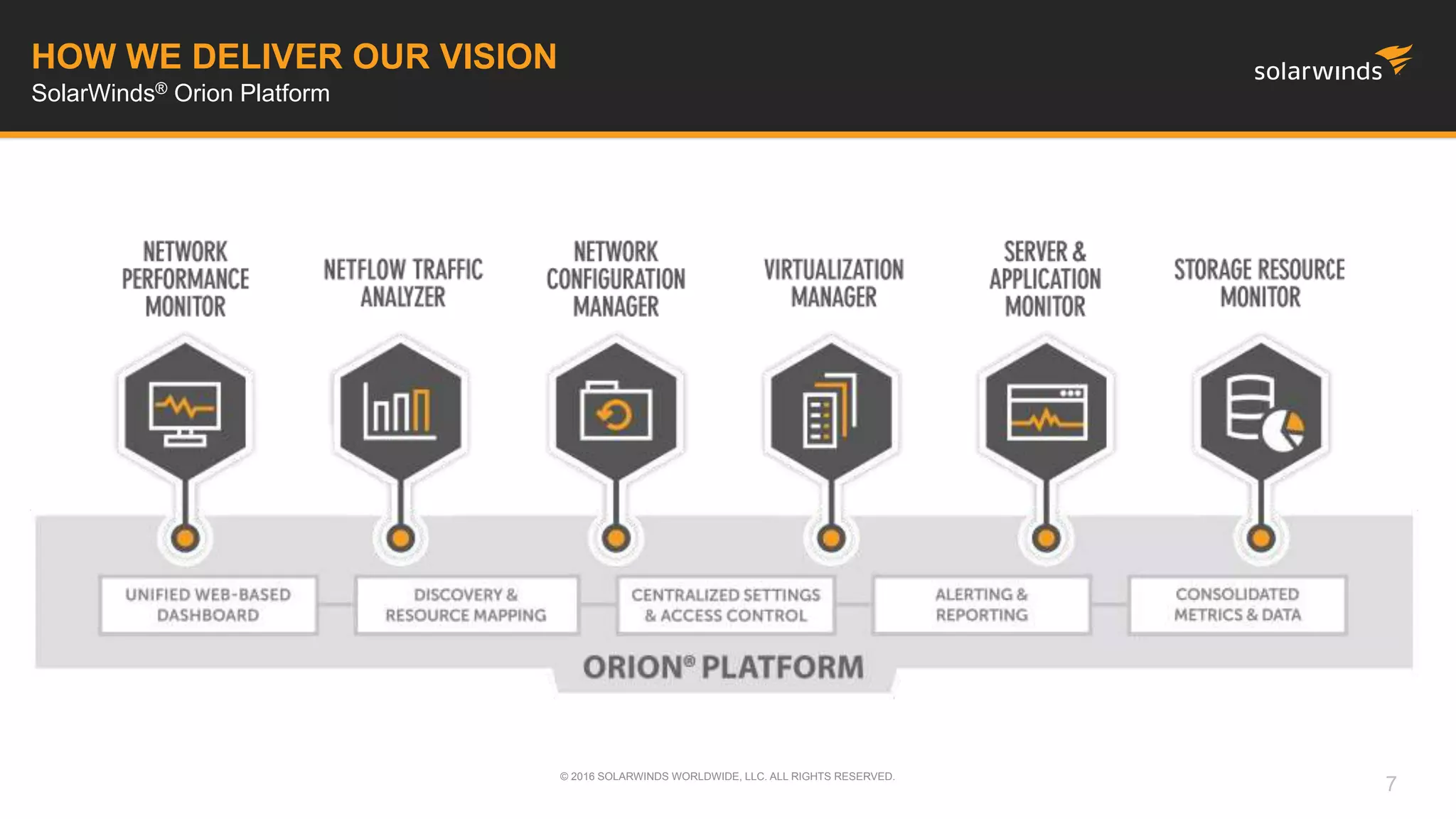 HOW WE DELIVER OUR VISION
SolarWinds® Orion Platform

solarwinds

NETWORK PERFORMANCE MONITOR

NETFLOW TRAFFIC ANALYZER

NETWORK CONFIGURATION MANAGER

VIRTUALIZATION MANAGER

SERVER & APPLICATION MONITOR

STORAGE RESOURCE MONITOR

UNIFIED WEB-BASED DASHBOARD

DISCOVERY & RESOURCE MAPPING

CENTRALIZED SETTINGS & ACCESS CONTROL

ALERTING & REPORTING

CONSOLIDATED METRICS & DATA

ORION® PLATFORM

© 2016 SOLARWINDS WORLDWIDE, LLC. ALL RIGHTS RESERVED.

7